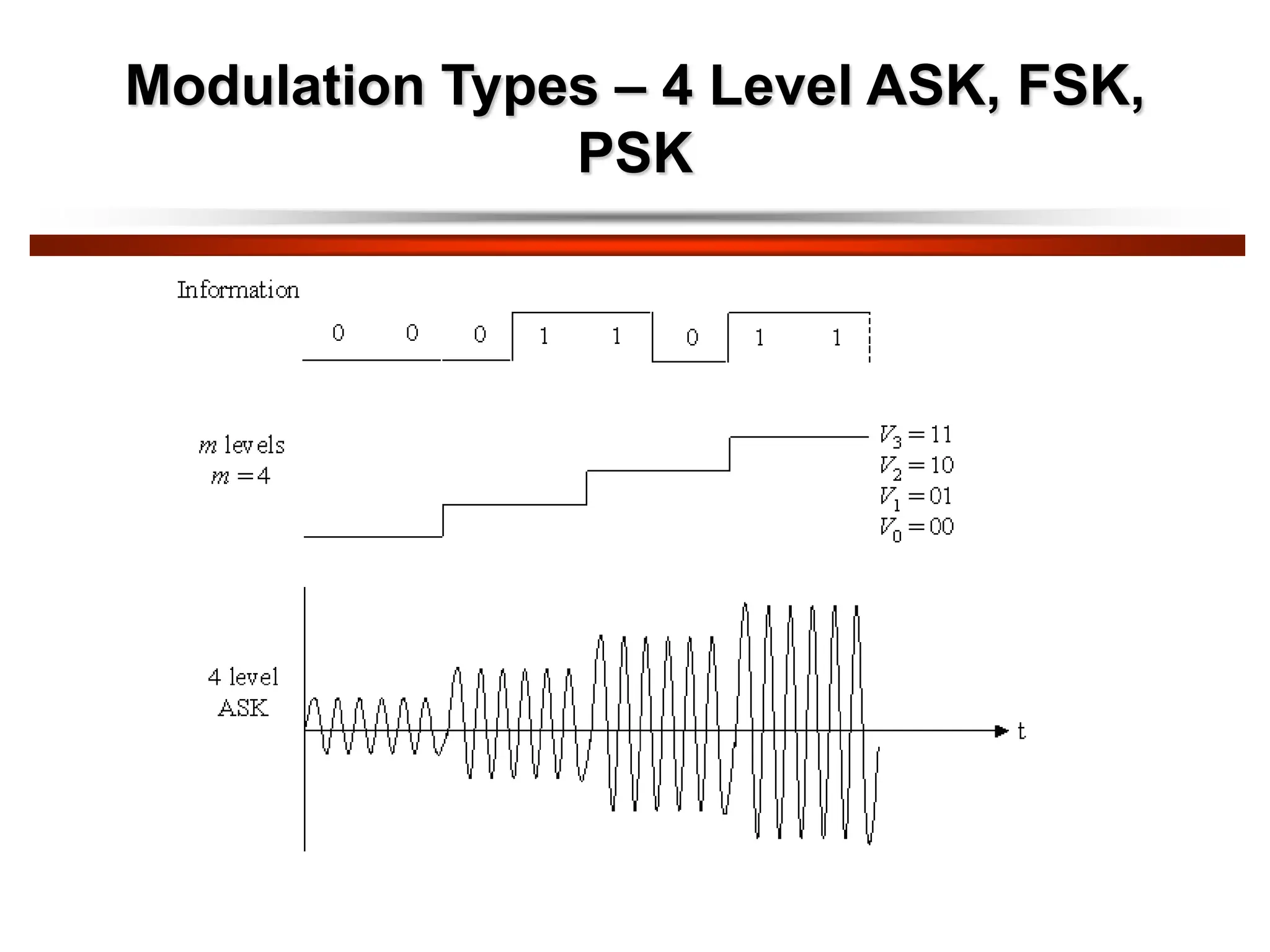 Modulation Types – 4 Level ASK, FSK, PSK

Information

0 0 0 1 1 0 1 1

$m$ levels
$m = 4$

$V_3 = 11$
$V_2 = 10$
$V_1 = 01$
$V_0 = 00$

4 level
ASK

t